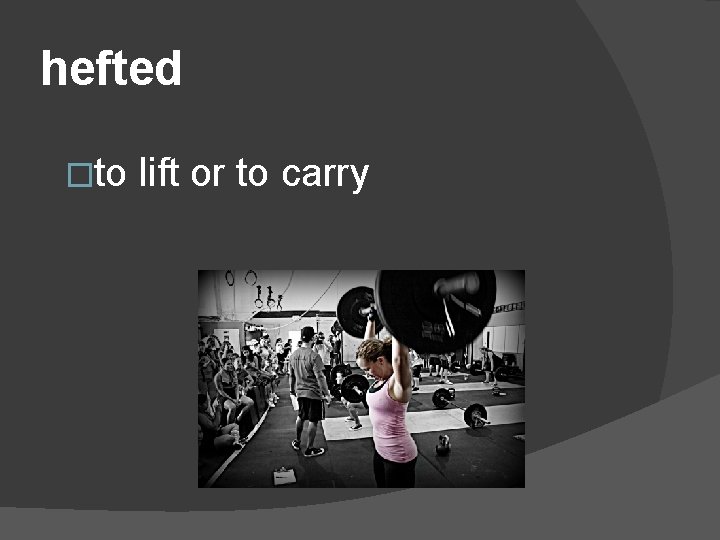 hefted

□to lift or to carry